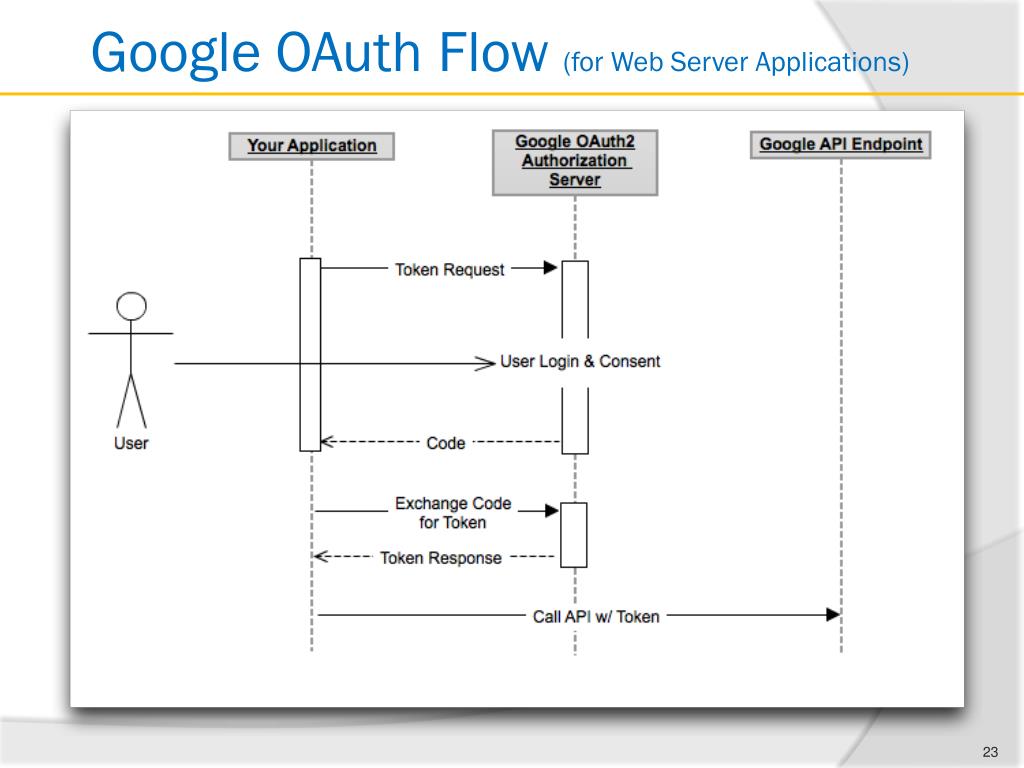 Google OAuth Flow (for Web Server Applications)

Your Application

Google OAuth2 Authorization Server

Google API Endpoint

Token Request

User Login & Consent

User

Code

Exchange Code for Token

Token Response

Call API w/ Token

23